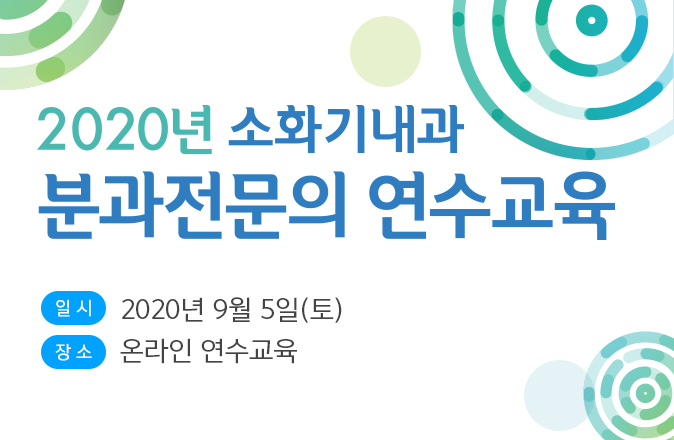 2020년 소화기내과
분과전문의 연수교육

일 시 2020년 9월 5일(토)
장 소 온라인 연수교육